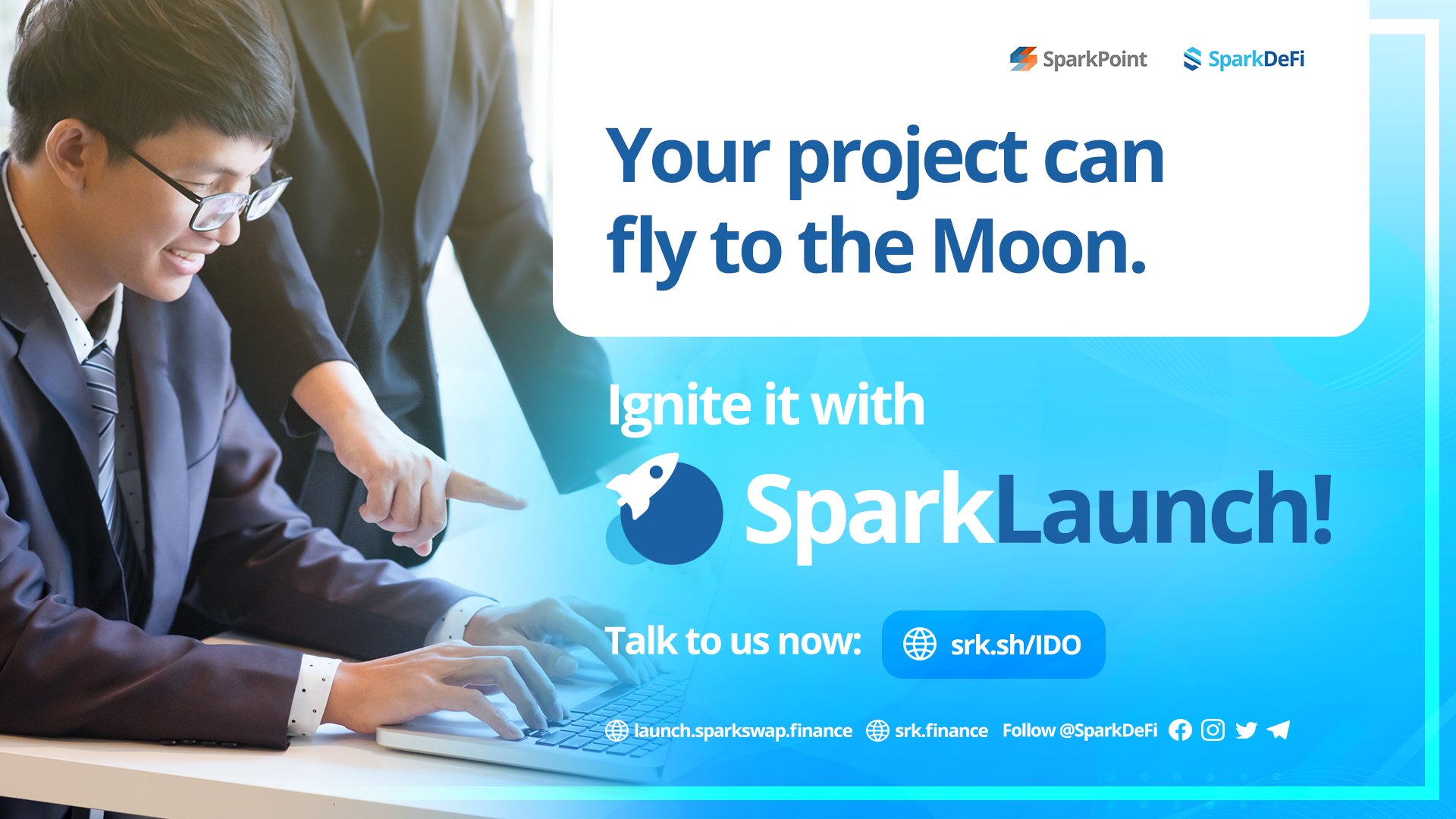 SparkPoint SparkDeFi

Your project can fly to the Moon.

Ignite it with

SparkLaunch!

Talk to us now: srk.sh/IDO

launch.sparkswap.finance srk.finance Follow @SparkDeFi